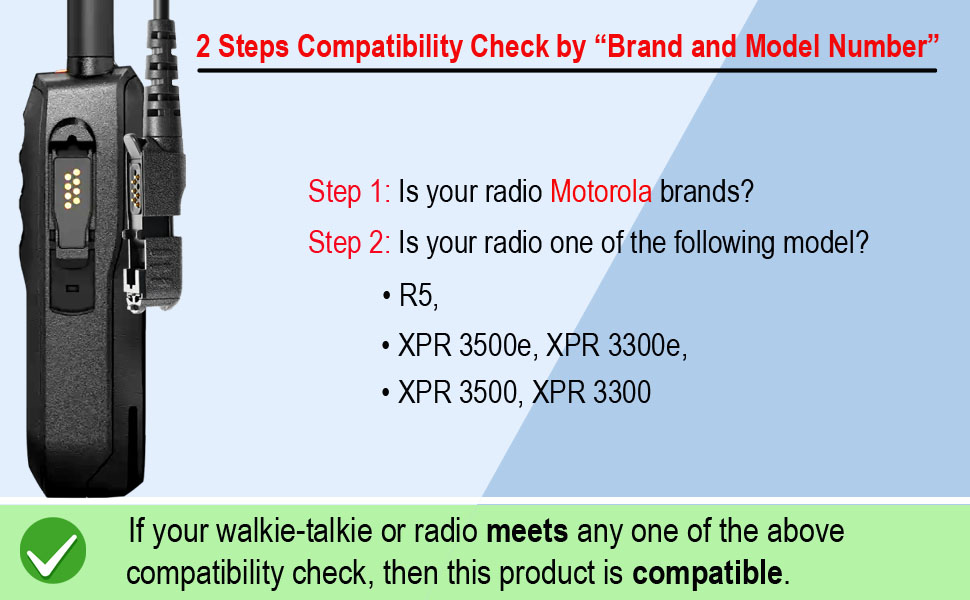 2 Steps Compatibility Check by “Brand and Model Number”

Step 1: Is your radio Motorola brands?

Step 2: Is your radio one of the following model?

• R5,

• XPR 3500e, XPR 3300e,

• XPR 3500, XPR 3300

If your walkie-talkie or radio meets any one of the above compatibility check, then this product is compatible.